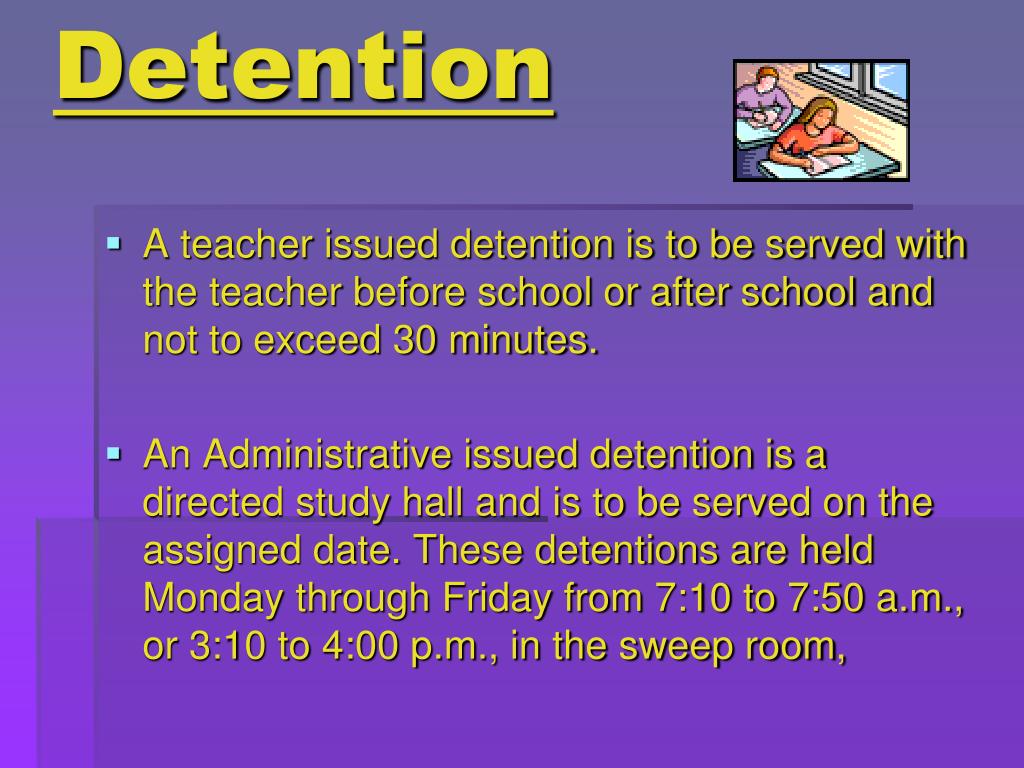 Detention

▪ A teacher issued detention is to be served with the teacher before school or after school and not to exceed 30 minutes.

▪ An Administrative issued detention is a directed study hall and is to be served on the assigned date. These detentions are held Monday through Friday from 7:10 to 7:50 a.m., or 3:10 to 4:00 p.m., in the sweep room,